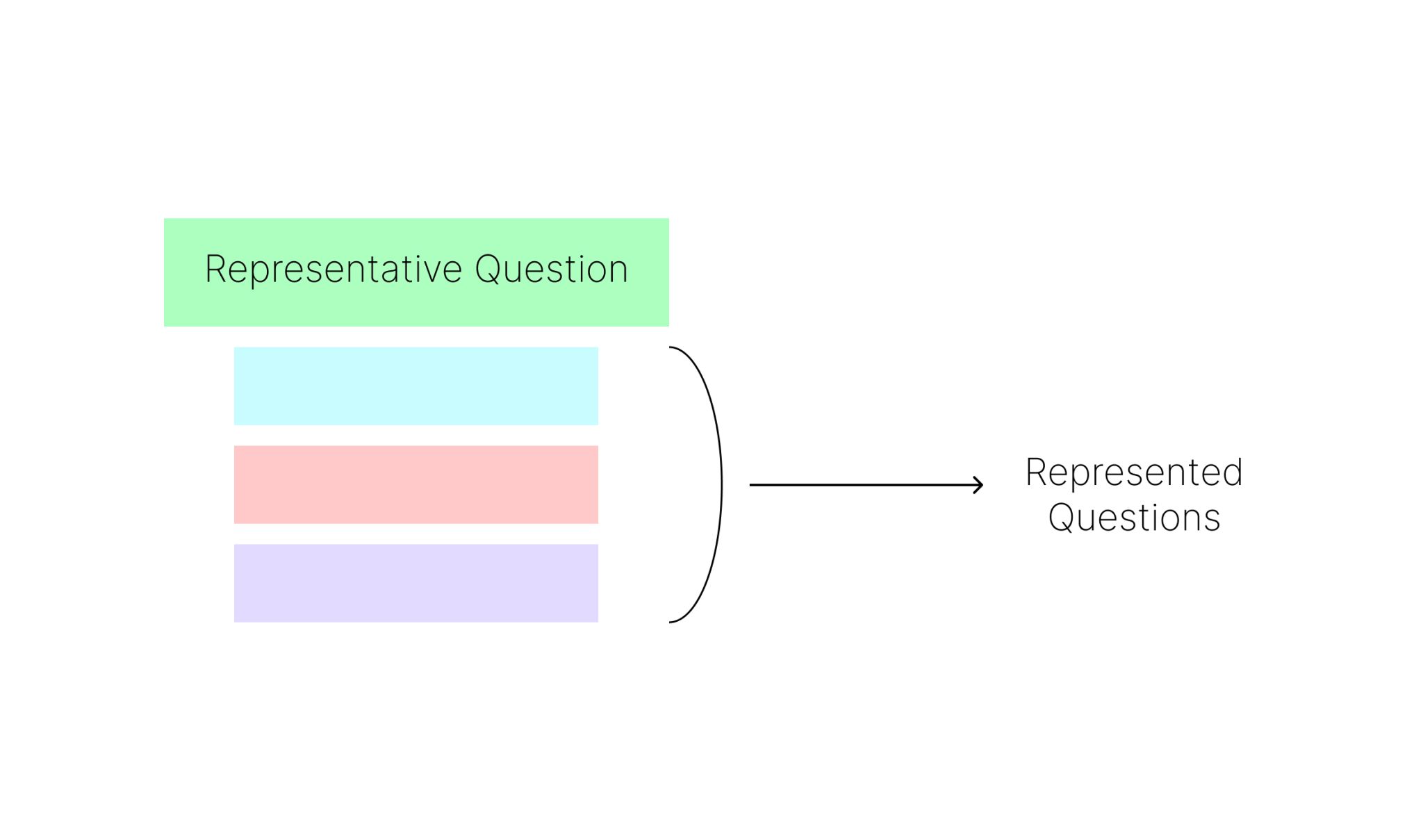 Representative Question

Represented Questions